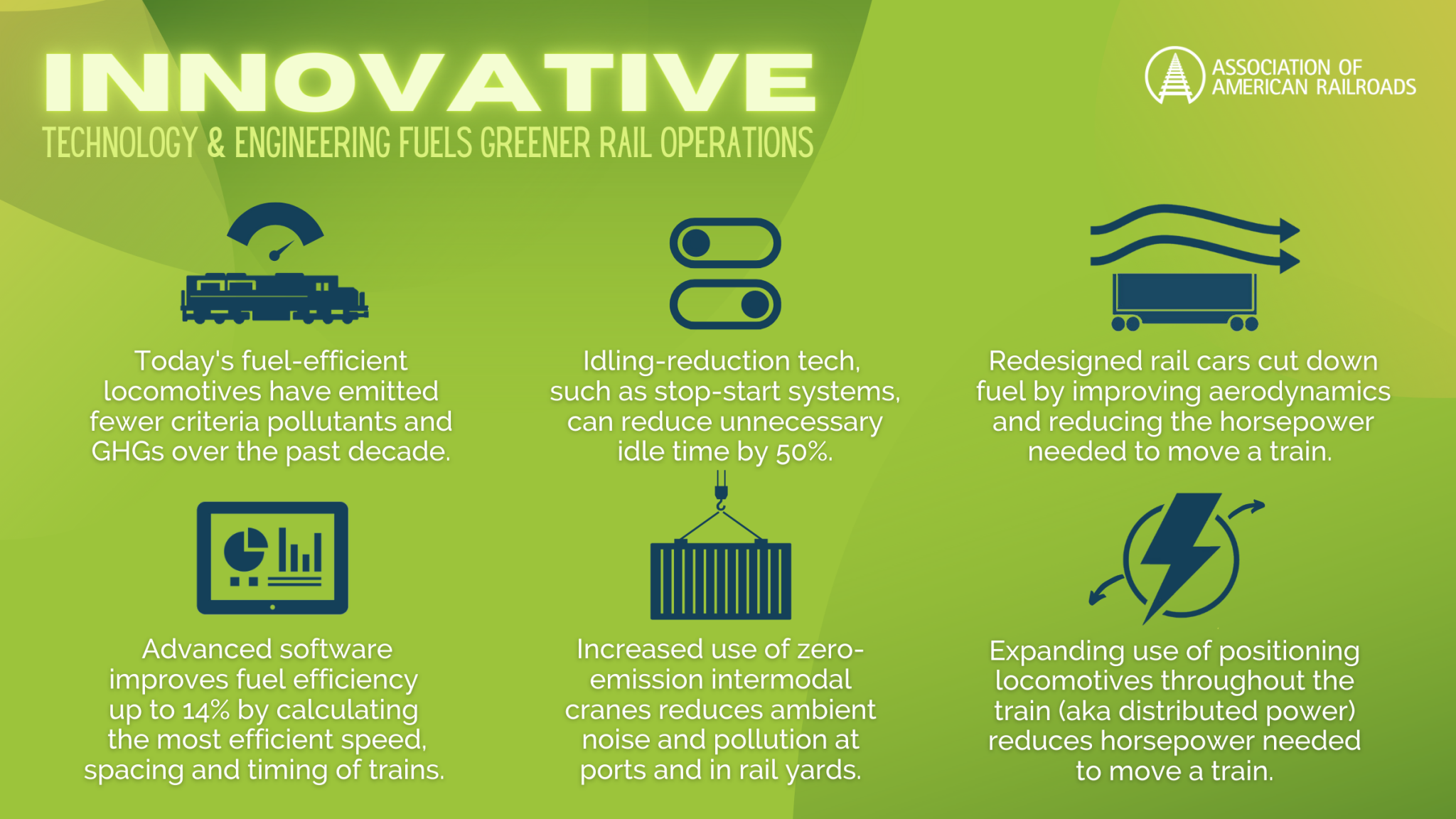 INNOVATIVE

TECHNOLOGY & ENGINEERING FUELS GREENER RAIL OPERATIONS

ASSOCIATION OF AMERICAN RAILROADS

Today's fuel-efficient locomotives have emitted fewer criteria pollutants and GHGs over the past decade.

Idling-reduction tech, such as stop-start systems, can reduce unnecessary idle time by 50%.

Redesigned rail cars cut down fuel by improving aerodynamics and reducing the horsepower needed to move a train.

Advanced software improves fuel efficiency up to 14% by calculating the most efficient speed, spacing and timing of trains.

Increased use of zero-emission intermodal cranes reduces ambient noise and pollution at ports and in rail yards.

Expanding use of positioning locomotives throughout the train (aka distributed power) reduces horsepower needed to move a train.